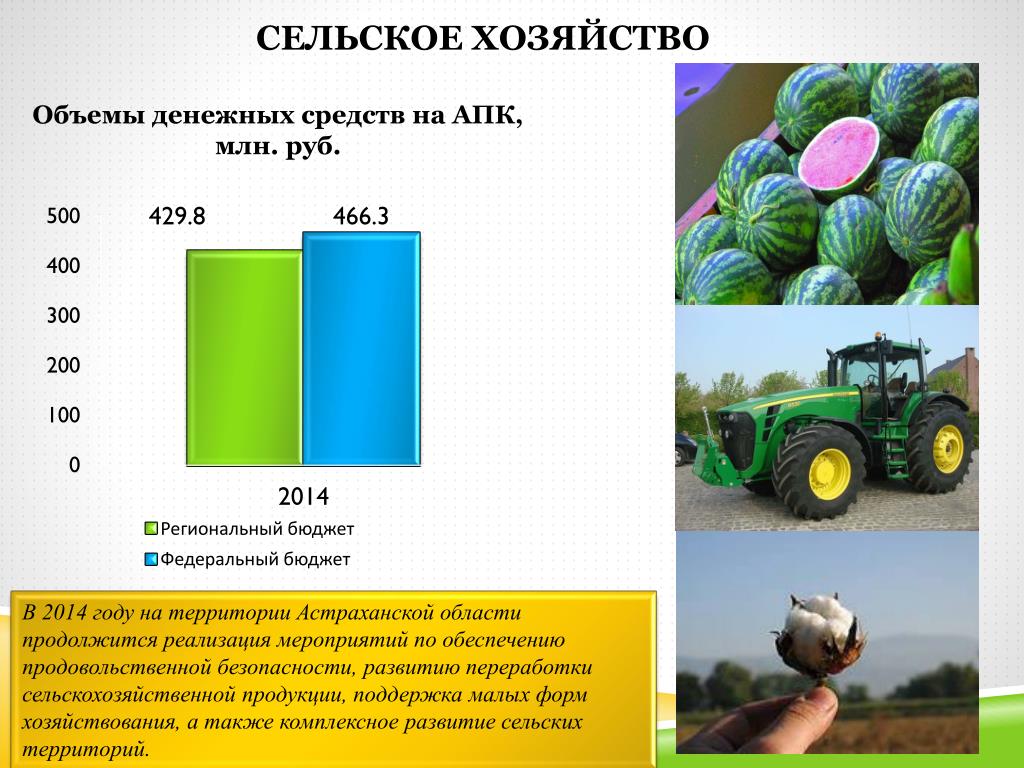 СЕЛЬСКОЕ ХОЗЯЙСТВО

Объемы денежных средств на АПК, млн. руб.

500
400
300
200
100
0

429.8
466.3

2014

Региональный бюджет
Федеральный бюджет

В 2014 году на территории Астраханской области продолжится реализация мероприятий по обеспечению продовольственной безопасности, развитию переработки сельскохозяйственной продукции, поддержка малых форм хозяйствования, а также комплексное развитие сельских территорий.